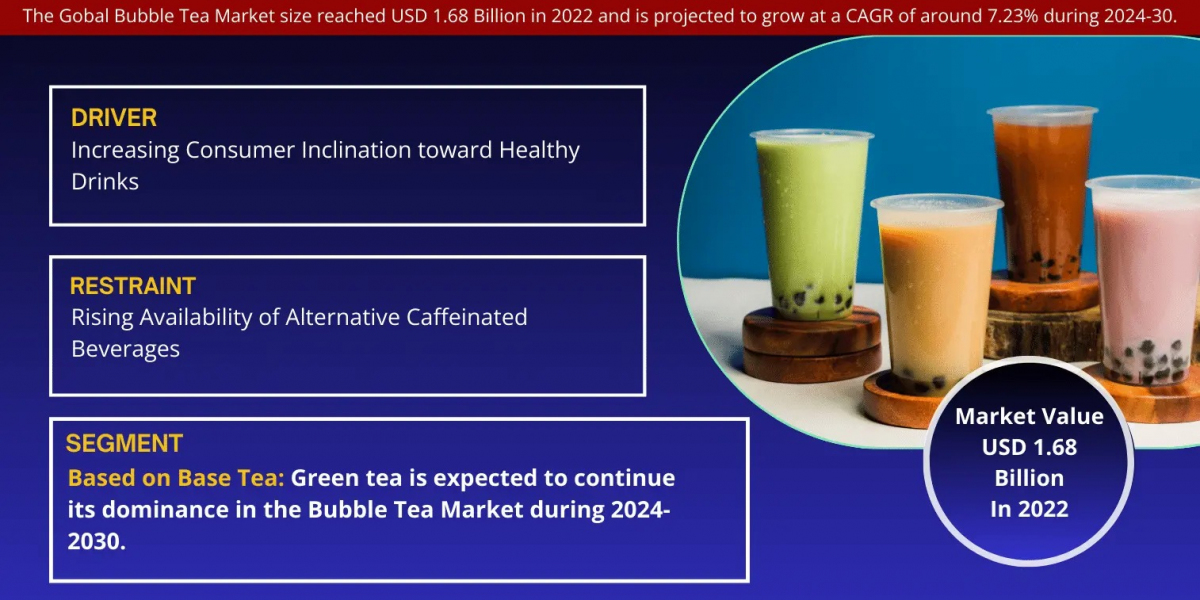 The Gobal Bubble Tea Market size reached USD 1.68 Billion in 2022 and is projected to grow at a CAGR of around 7.23% during 2024-30.

DRIVER
Increasing Consumer Inclination toward Healthy Drinks

RESTRAINT
Rising Availability of Alternative Caffeinated Beverages

SEGMENT
Based on Base Tea: Green tea is expected to continue its dominance in the Bubble Tea Market during 2024-2030.

Market Value
USD 1.68
Billion
In 2022